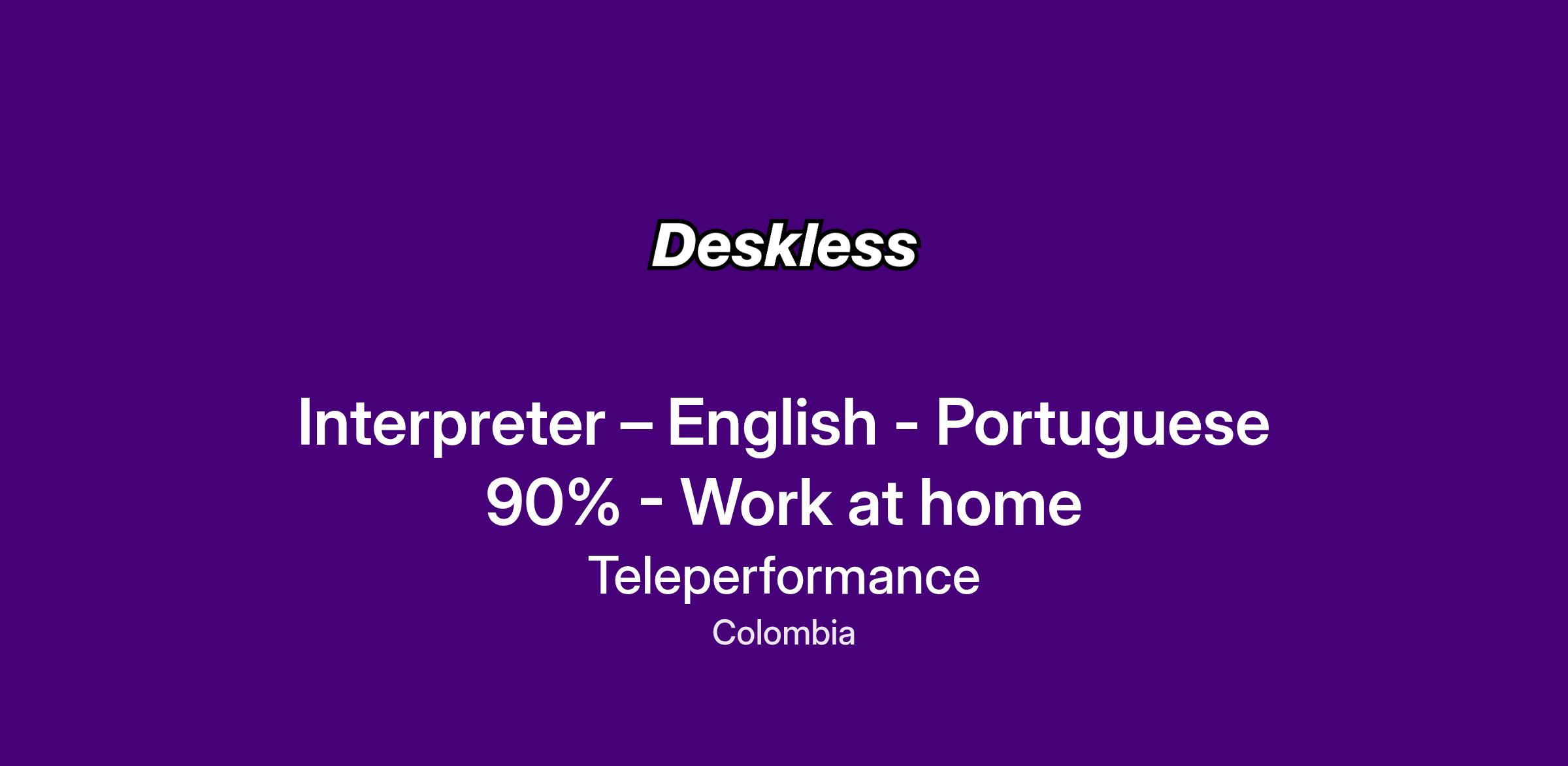 Deskless

Interpreter – English - Portuguese 90% - Work at home

Teleperformance

Colombia